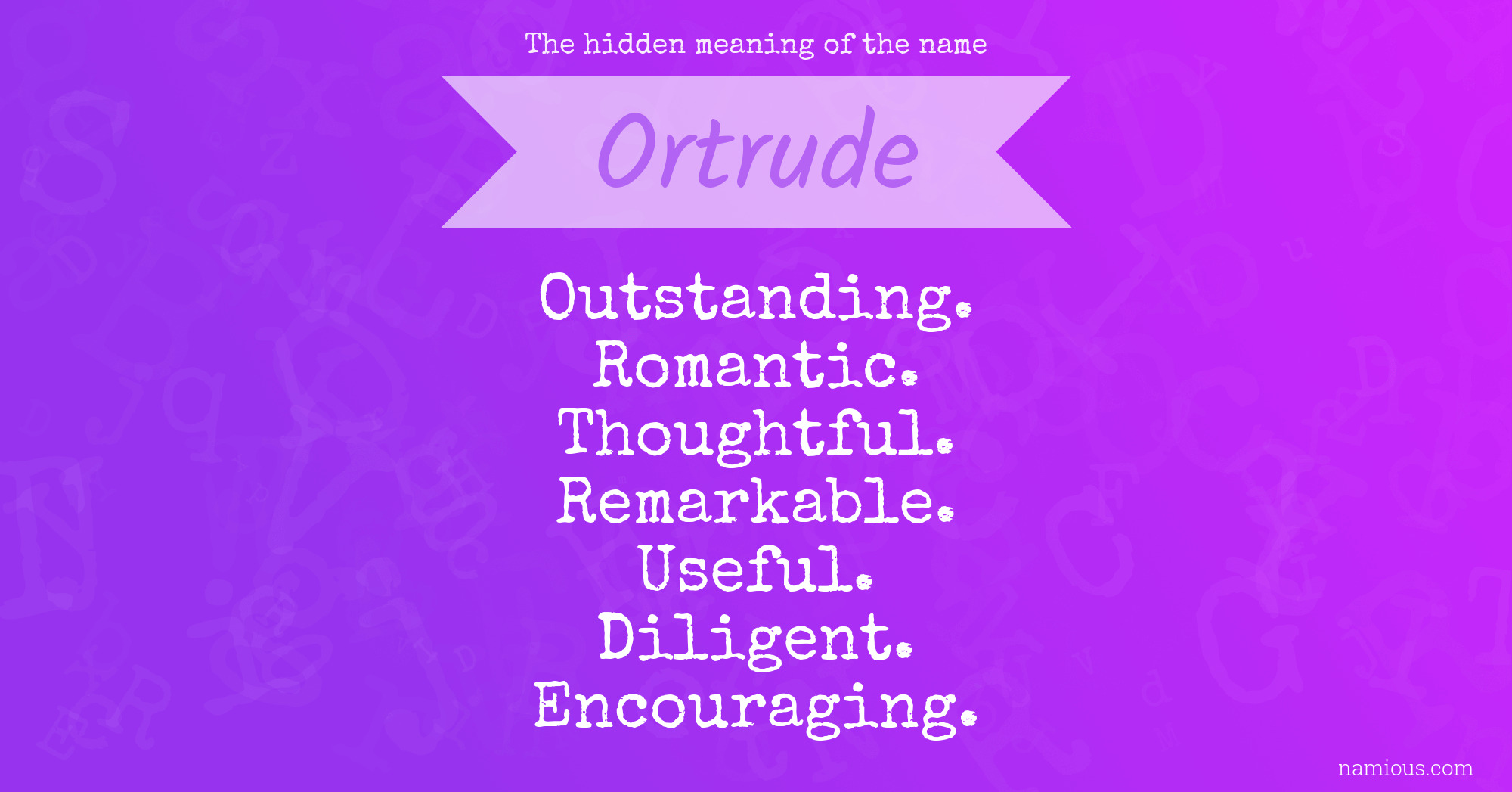 The hidden meaning of the name

Ortrude

Outstanding.
Romantic.
Thoughtful.
Remarkable.
Useful.
Diligent.
Encouraging.

namious.com